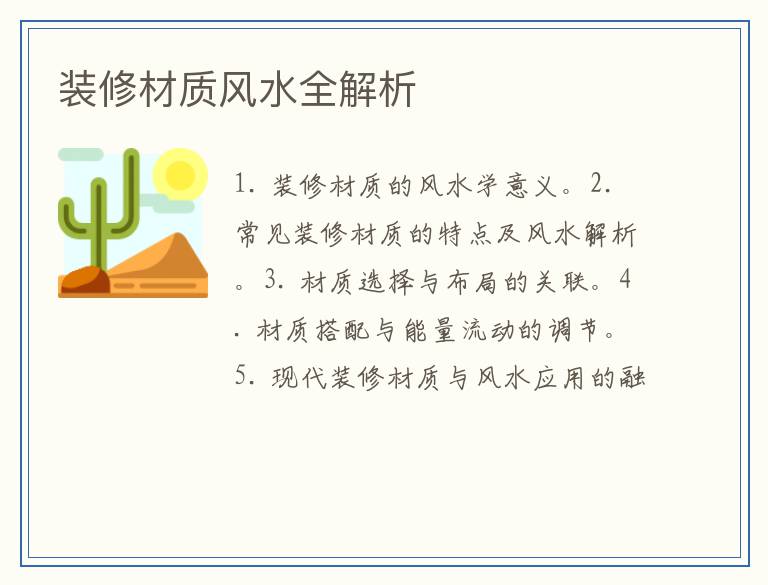 装修材质风水全解析

1. 装修材质的风水学意义。2. 常见装修材质的特点及风水解析。3. 材质选择与布局的关联。4. 材质搭配与能量流动的调节。5. 现代装修材质与风水应用的融